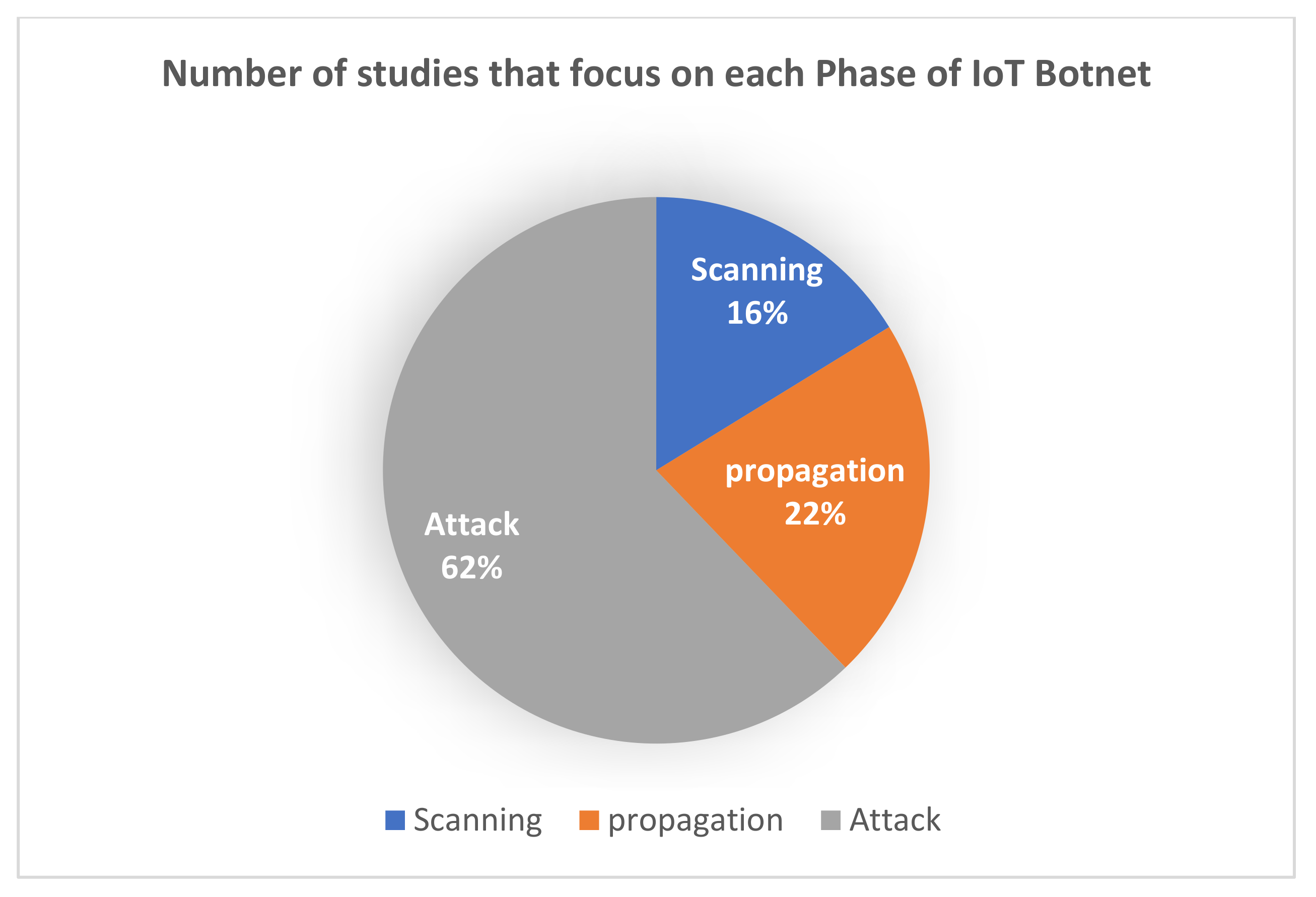 Number of studies that focus on each Phase of IoT Botnet

Scanning
16%

propagation
22%

Attack
62%

Scanning propagation Attack